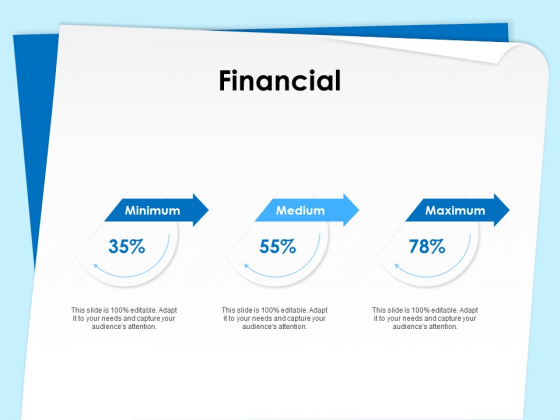 Financial

Minimum

35%

This slide is 100% editable. Adapt it to your needs and capture your audience's attention.

Medium

55%

This slide is 100% editable. Adapt it to your needs and capture your audience's attention.

Maximum

78%

This slide is 100% editable. Adapt it to your needs and capture your audience's attention.